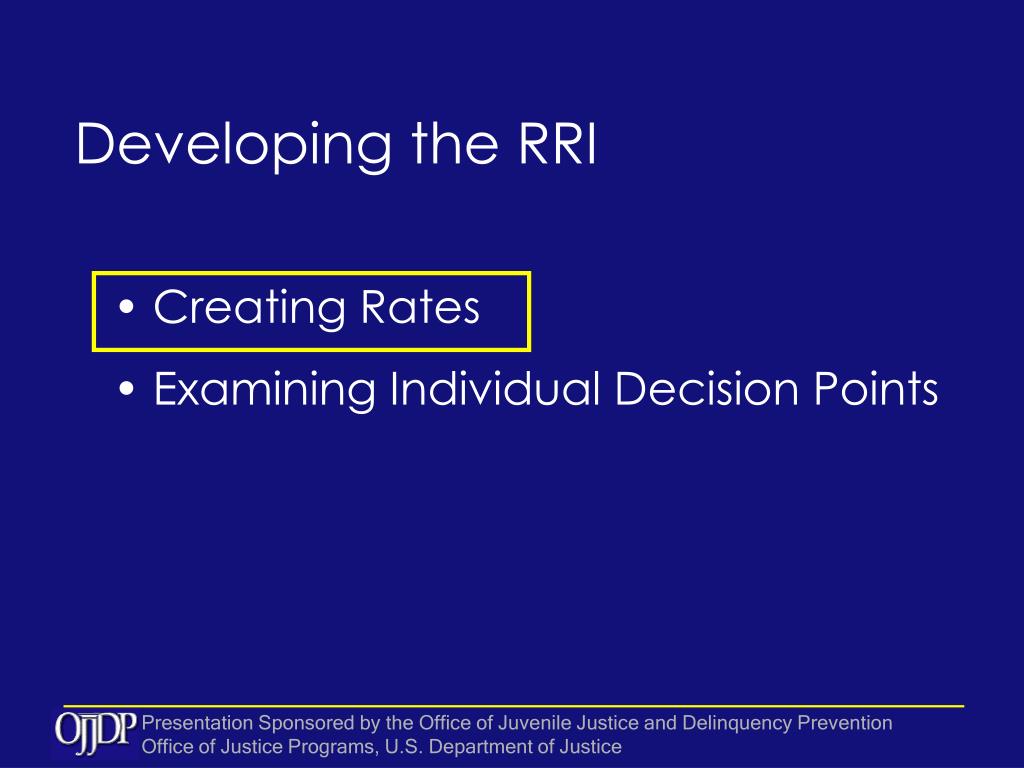 Developing the RRI

• Creating Rates
• Examining Individual Decision Points

OJJDP Presentation Sponsored by the Office of Juvenile Justice and Delinquency Prevention
Office of Justice Programs, U.S. Department of Justice